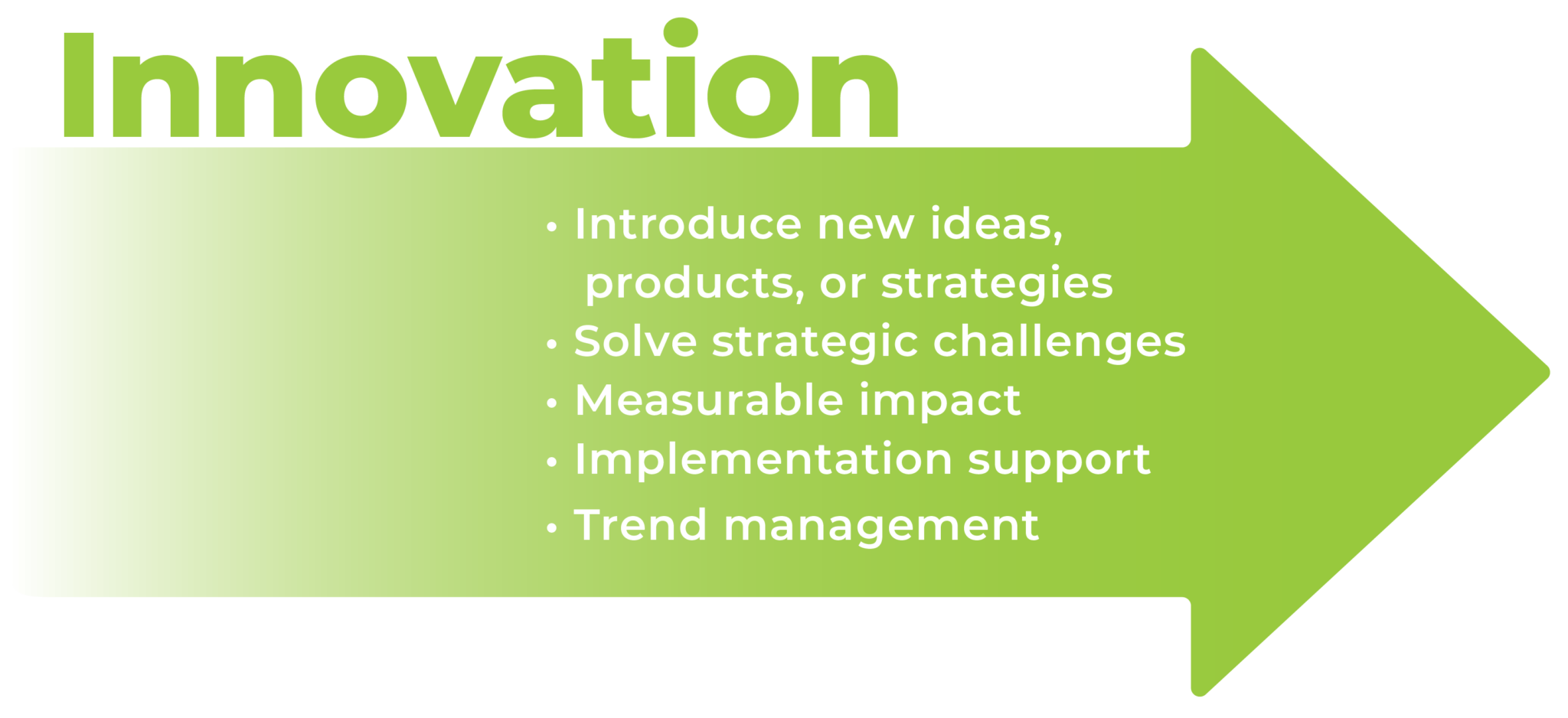 Innovation

• Introduce new ideas, products, or strategies
• Solve strategic challenges
• Measurable impact
• Implementation support
• Trend management